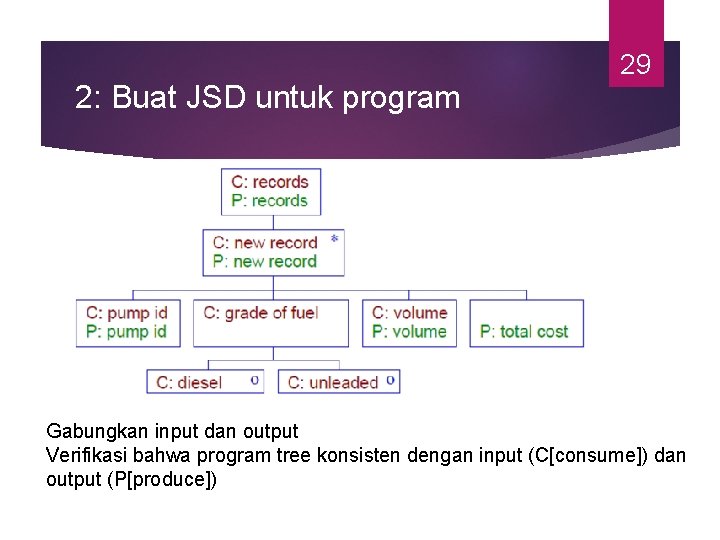 29

2: Buat JSD untuk program

C: records
P: records

C: new record *
P: new record

C: pump id
P: pump id

C: grade of fuel

C: volume
P: volume

P: total cost

C: diesel o

C: unleaded o

Gabungkan input dan output
Verifikasi bahwa program tree konsisten dengan input (C[consume]) dan output (P[produce])